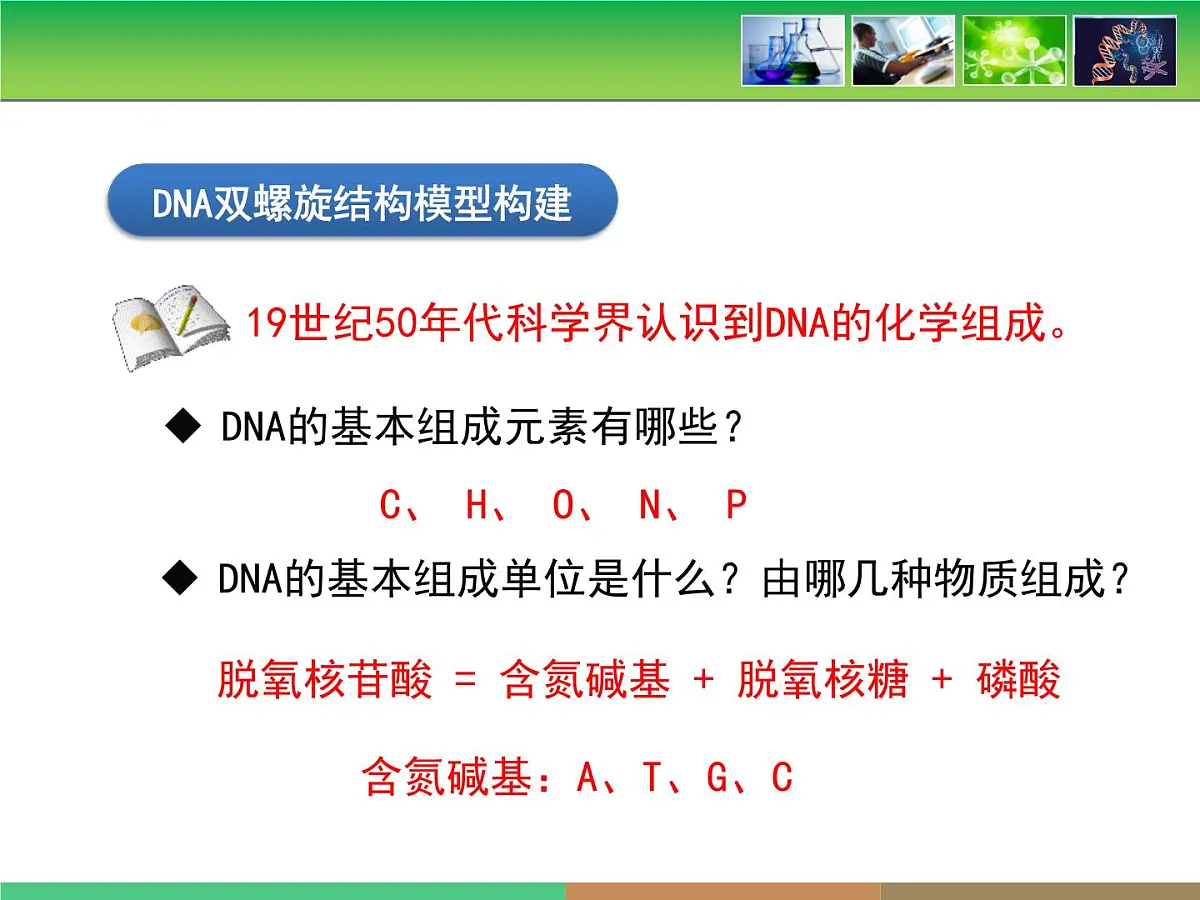 DNA双螺旋结构模型构建

19世纪50年代科学界认识到DNA的化学组成。

◆ DNA的基本组成元素有哪些？

C、 H、 O、 N、 P

◆ DNA的基本组成单位是什么？由哪几种物质组成？

脱氧核苷酸 = 含氮碱基 + 脱氧核糖 + 磷酸

含氮碱基：A、T、G、C